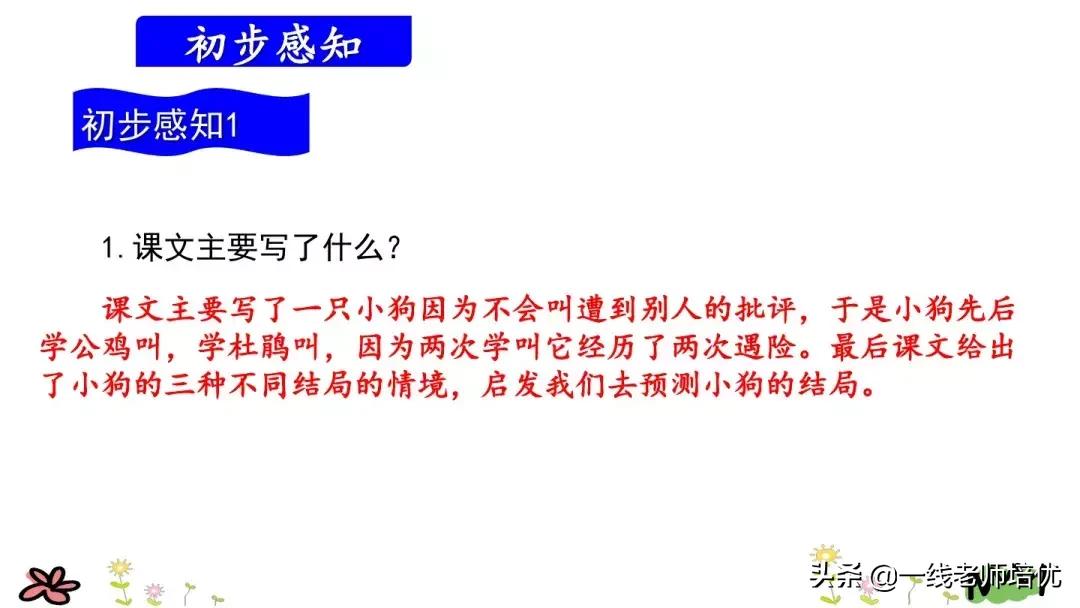 初步感知

初步感知1

1. 课文主要写了什么？

课文主要写了一只小狗因为不会叫遭到别人的批评，于是小狗先后学公鸡叫，学杜鹃叫，因为两次学叫它经历了两次遇险。最后课文给出了小狗的三种不同结局的情境，启发我们去预测小狗的结局。

头条 @一线老师培优